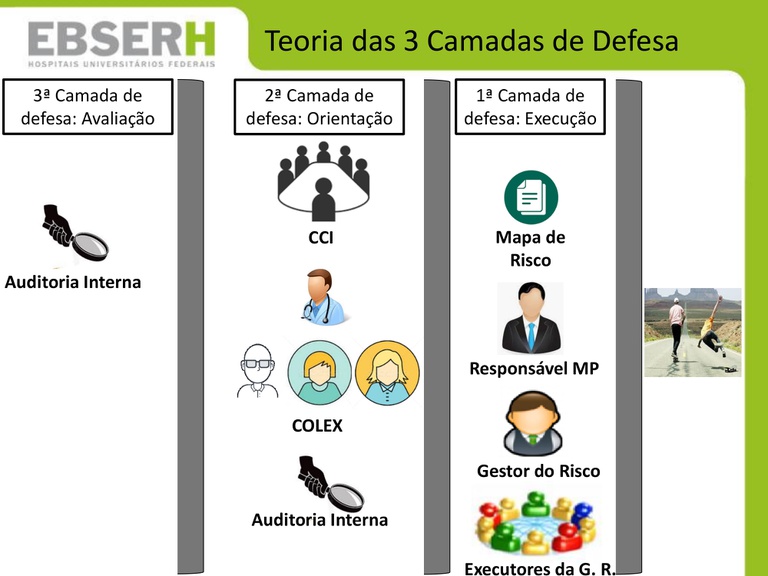 EBSERH
HOSPITAIS UNIVERSITÁRIOS FEDERAIS

Teoria das 3 Camadas de Defesa

3ª Camada de defesa: Avaliação

Auditoria Interna

2ª Camada de defesa: Orientação

CCI

COLEX

Auditoria Interna

1ª Camada de defesa: Execução

Mapa de Risco

Responsável MP

Gestor do Risco

Executores da G. R.